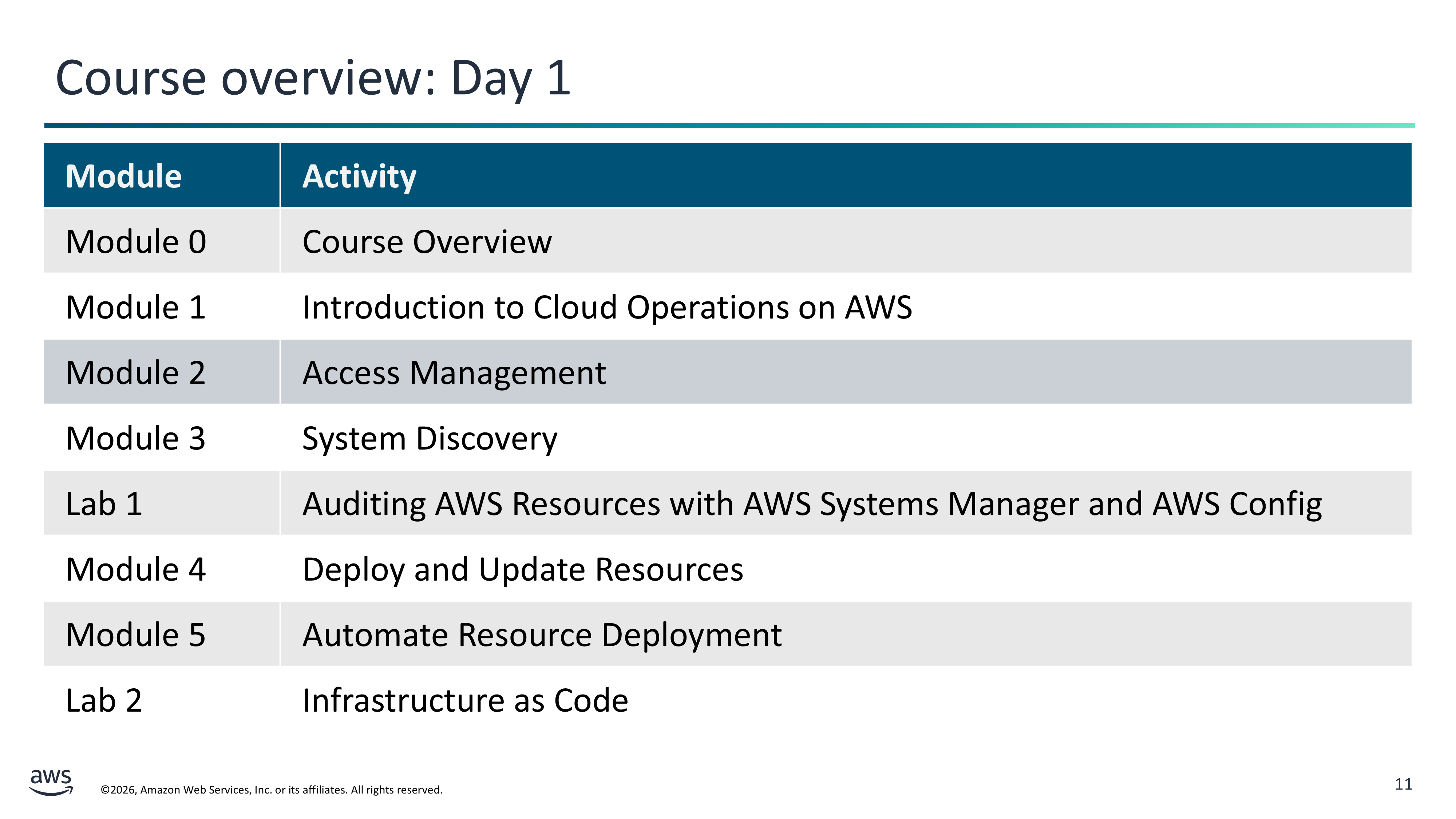 Course overview: Day 1

| Module | Activity |
|---|---|
| Module 0 | Course Overview |
| Module 1 | Introduction to Cloud Operations on AWS |
| Module 2 | Access Management |
| Module 3 | System Discovery |
| Lab 1 | Auditing AWS Resources with AWS Systems Manager and AWS Config |
| Module 4 | Deploy and Update Resources |
| Module 5 | Automate Resource Deployment |
| Lab 2 | Infrastructure as Code |

aws

©2026, Amazon Web Services, Inc. or its affiliates. All rights reserved.

11